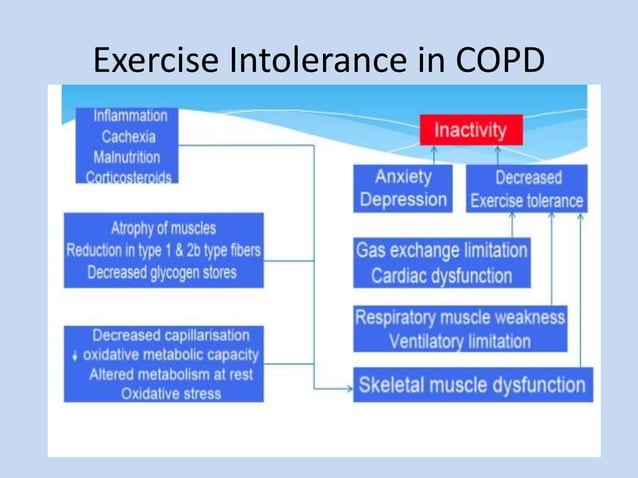 Exercise Intolerance in COPD

Inflammation
Cachexia
Malnutrition
Corticosteroids

Atrophy of muscles
Reduction in type 1 & 2b type fibers
Decreased glycogen stores

Decreased capillarisation
↓ oxidative metabolic capacity
Altered metabolism at rest
Oxidative stress

Inactivity

Anxiety
Depression

Decreased
Exercise tolerance

Gas exchange limitation
Cardiac dysfunction

Respiratory muscle weakness
Ventilatory limitation

Skeletal muscle dysfunction